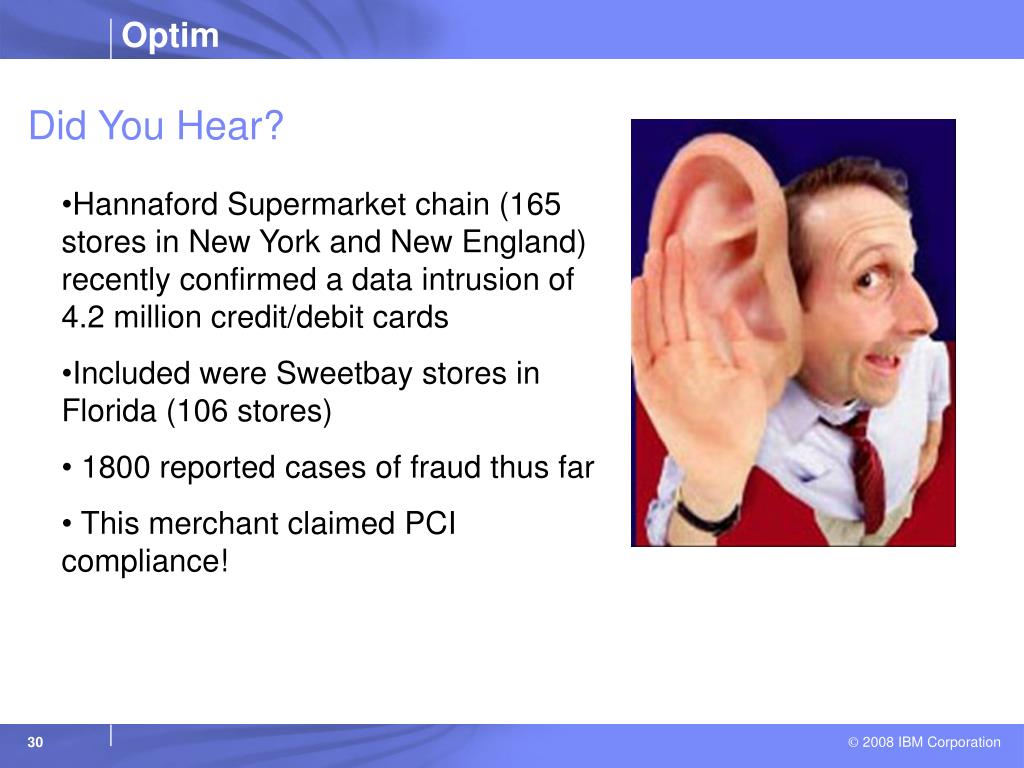 Optim

Did You Hear?

•Hannaford Supermarket chain (165 stores in New York and New England) recently confirmed a data intrusion of 4.2 million credit/debit cards

•Included were Sweetbay stores in Florida (106 stores)

• 1800 reported cases of fraud thus far

• This merchant claimed PCI compliance!

30

© 2008 IBM Corporation